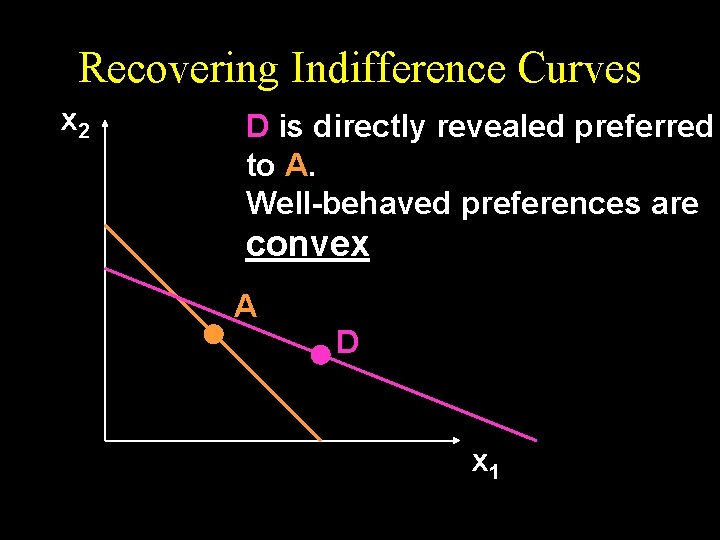 Recovering Indifference Curves

$x_2$

D is directly revealed preferred to A.
Well-behaved preferences are convex

A

D

$x_1$